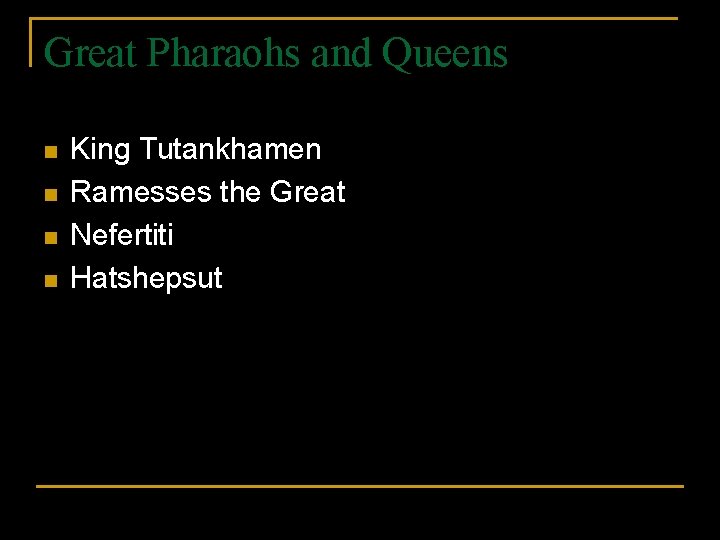 Great Pharaohs and Queens

- King Tutankhamen
- Ramesses the Great
- Nefertiti
- Hatshepsut